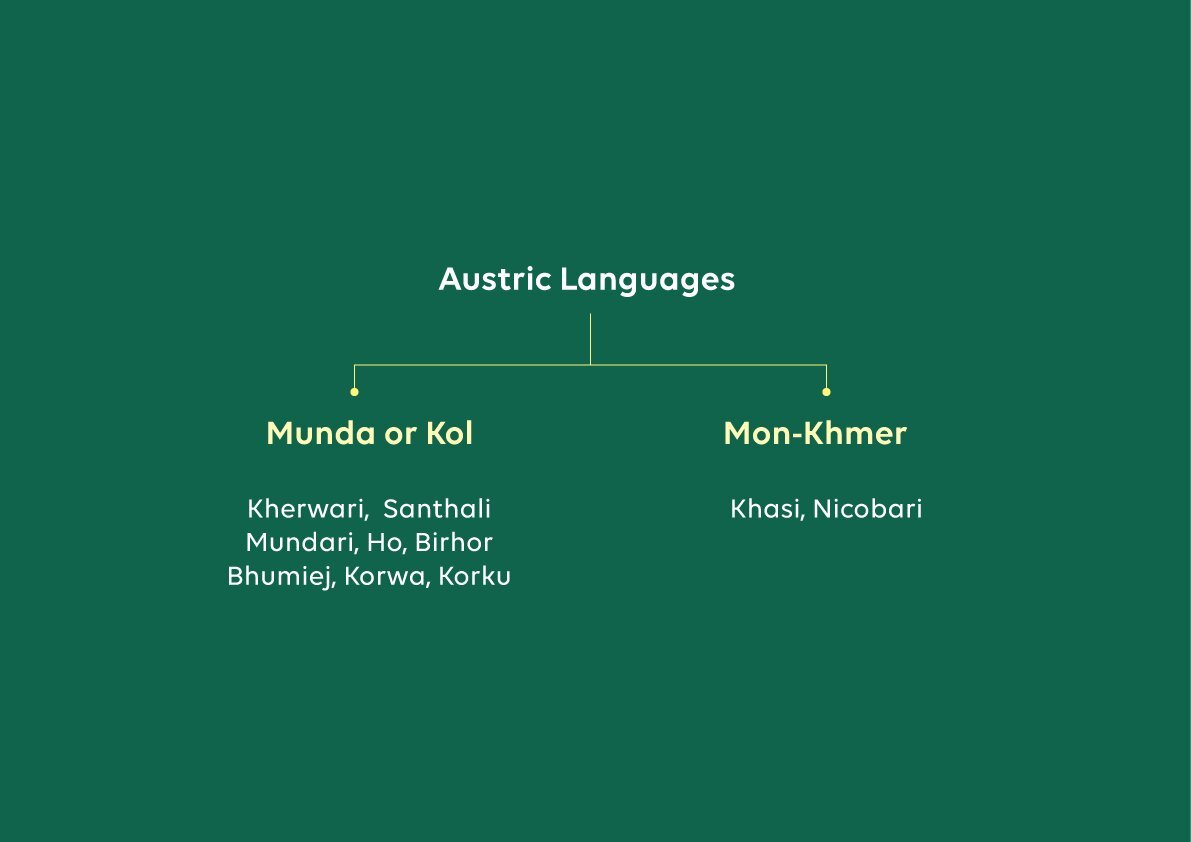 Austric Languages

Munda or Kol

Kherwari, Santhali
Mundari, Ho, Birhor
Bhumiej, Korwa, Korku

Mon-Khmer

Khasi, Nicobari